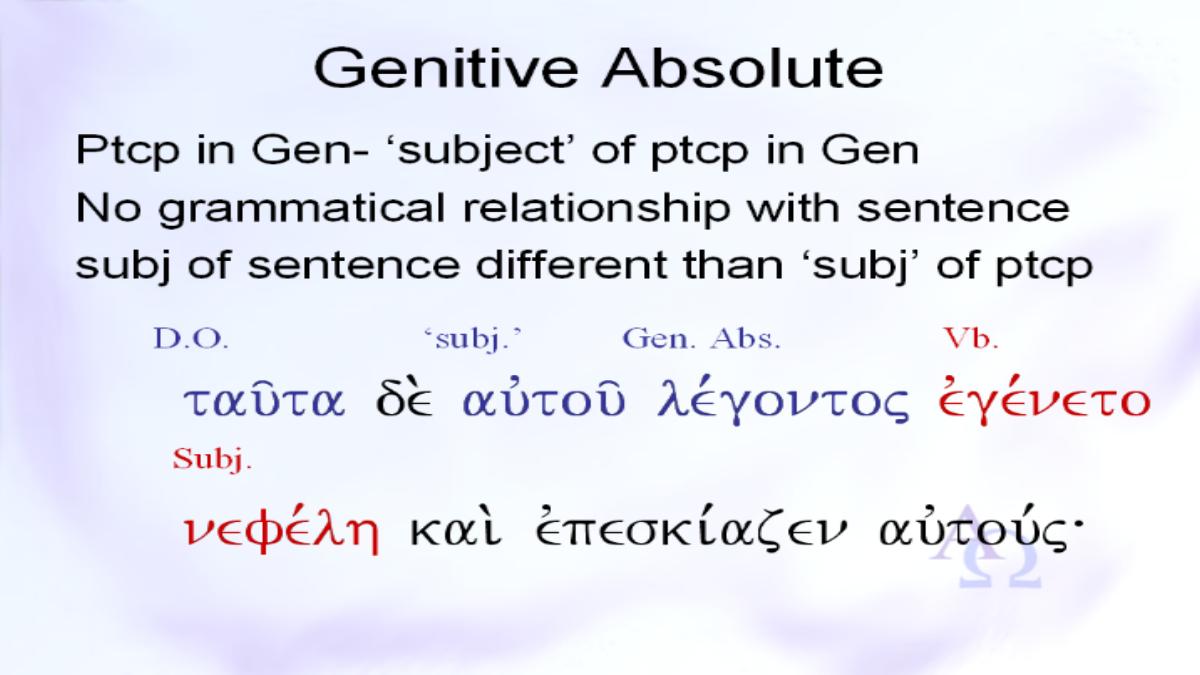 Genitive Absolute

Ptcp in Gen- ‘subject’ of ptcp in Gen
No grammatical relationship with sentence
subj of sentence different than ‘subj’ of ptcp

D.O. ‘subj.’ Gen. Abs. Vb.

ταῦτα δὲ αὐτοῦ λέγοντος ἐγένετο

Subj.

νεφέλη καὶ ἐπεσκίαζεν αὐτούς·

ΑΩ